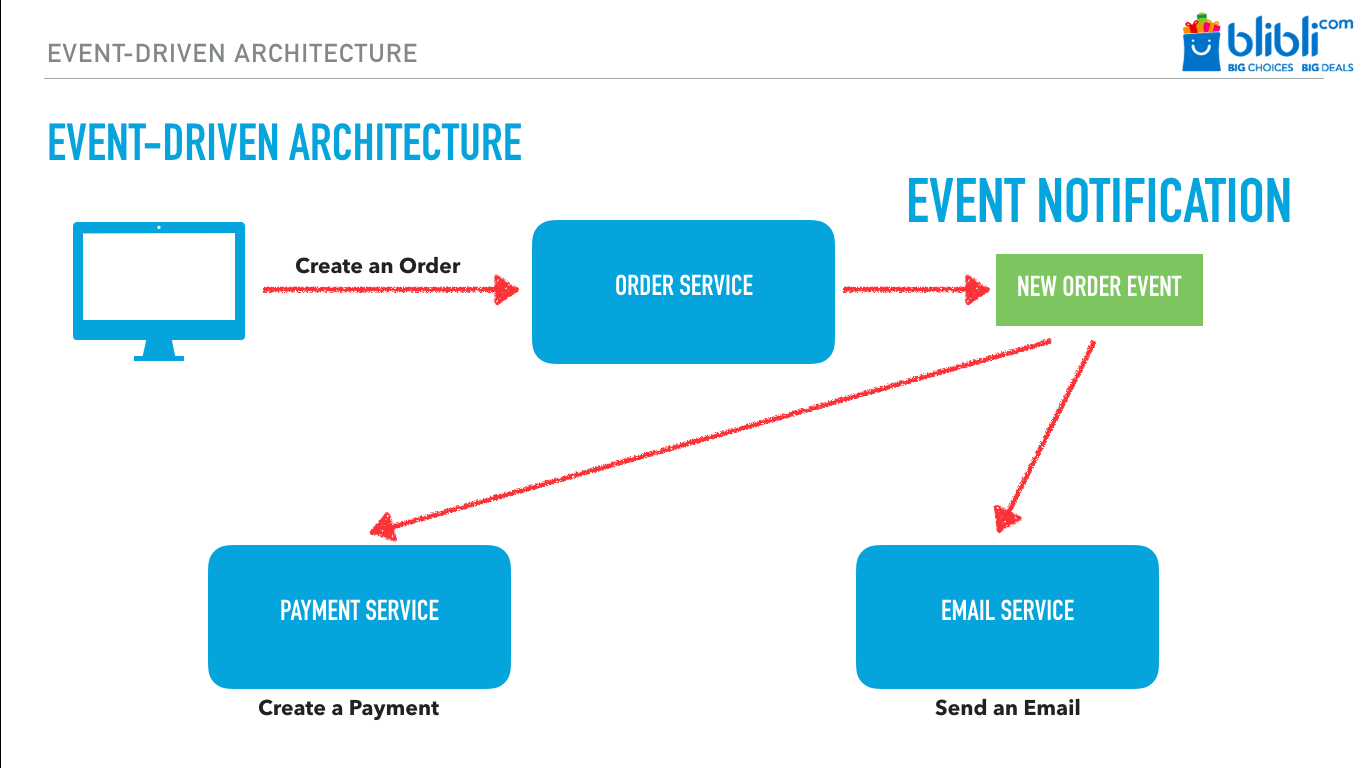 EVENT-DRIVEN ARCHITECTURE

blibli.com
BIG CHOICES BIG DEALS

EVENT-DRIVEN ARCHITECTURE

EVENT NOTIFICATION

Create an Order

ORDER SERVICE

NEW ORDER EVENT

PAYMENT SERVICE

Create a Payment

EMAIL SERVICE

Send an Email